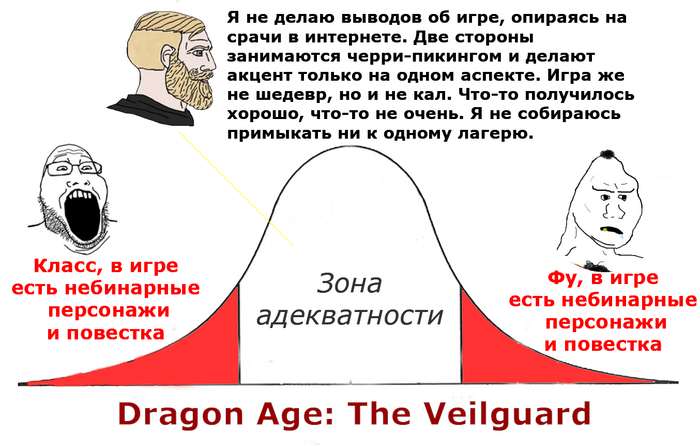 Я не делаю выводов об игре, опираясь на срачи в интернете. Две стороны занимаются черри-пикингом и делают акцент только на одном аспекте. Игра же не шедевр, но и не кал. Что-то получилось хорошо, что-то не очень. Я не собираюсь примыкать ни к одному лагерю.

Класс, в игре есть небинарные персонажи и повестка

Зона адекватности

Фу, в игре есть небинарные персонажи и повестка

Dragon Age: The Veilguard